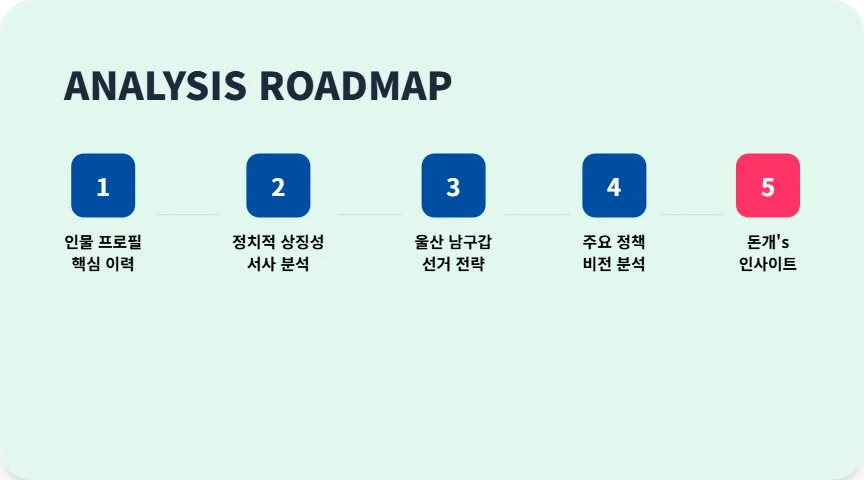 ANALYSIS ROADMAP

1
인물 프로필
핵심 이력

2
정치적 상징성
서사 분석

3
울산 남구갑
선거 전략

4
주요 정책
비전 분석

5
돈개's
인사이트